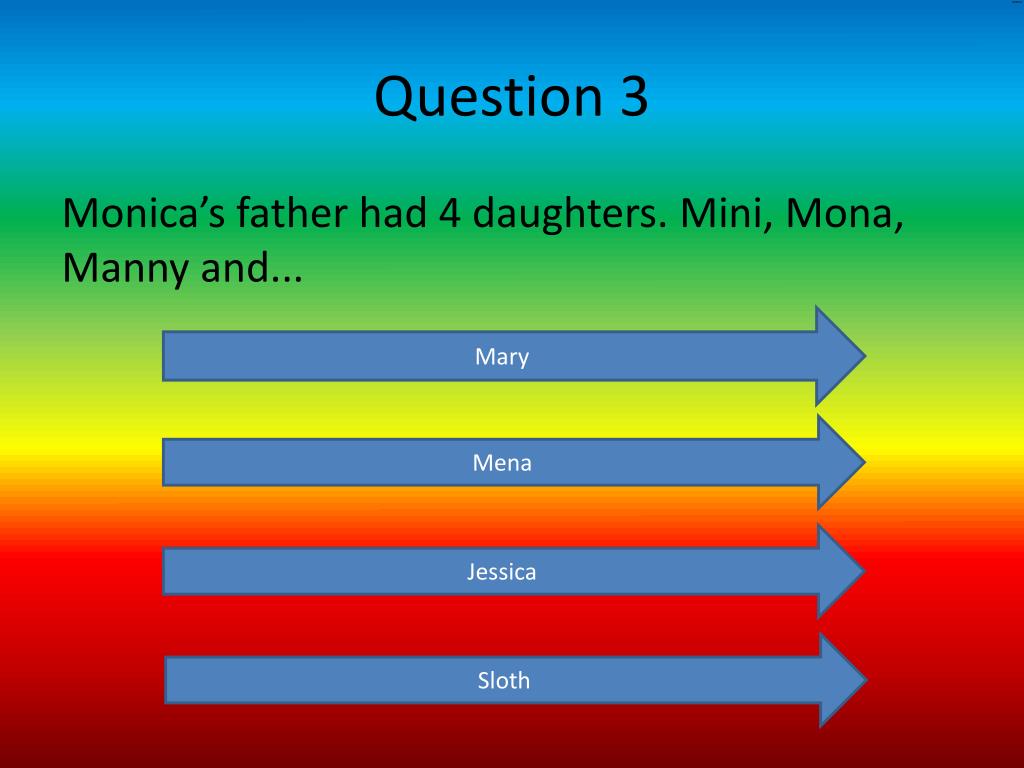 Question 3

Monica’s father had 4 daughters. Mini, Mona, Manny and...

Mary

Mena

Jessica

Sloth